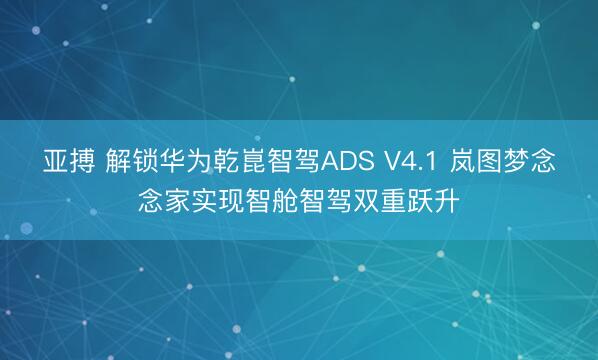 亚搏 解锁华为乾崑智驾ADS V4.1 岚图梦念念家实现智舱智驾双重跃升